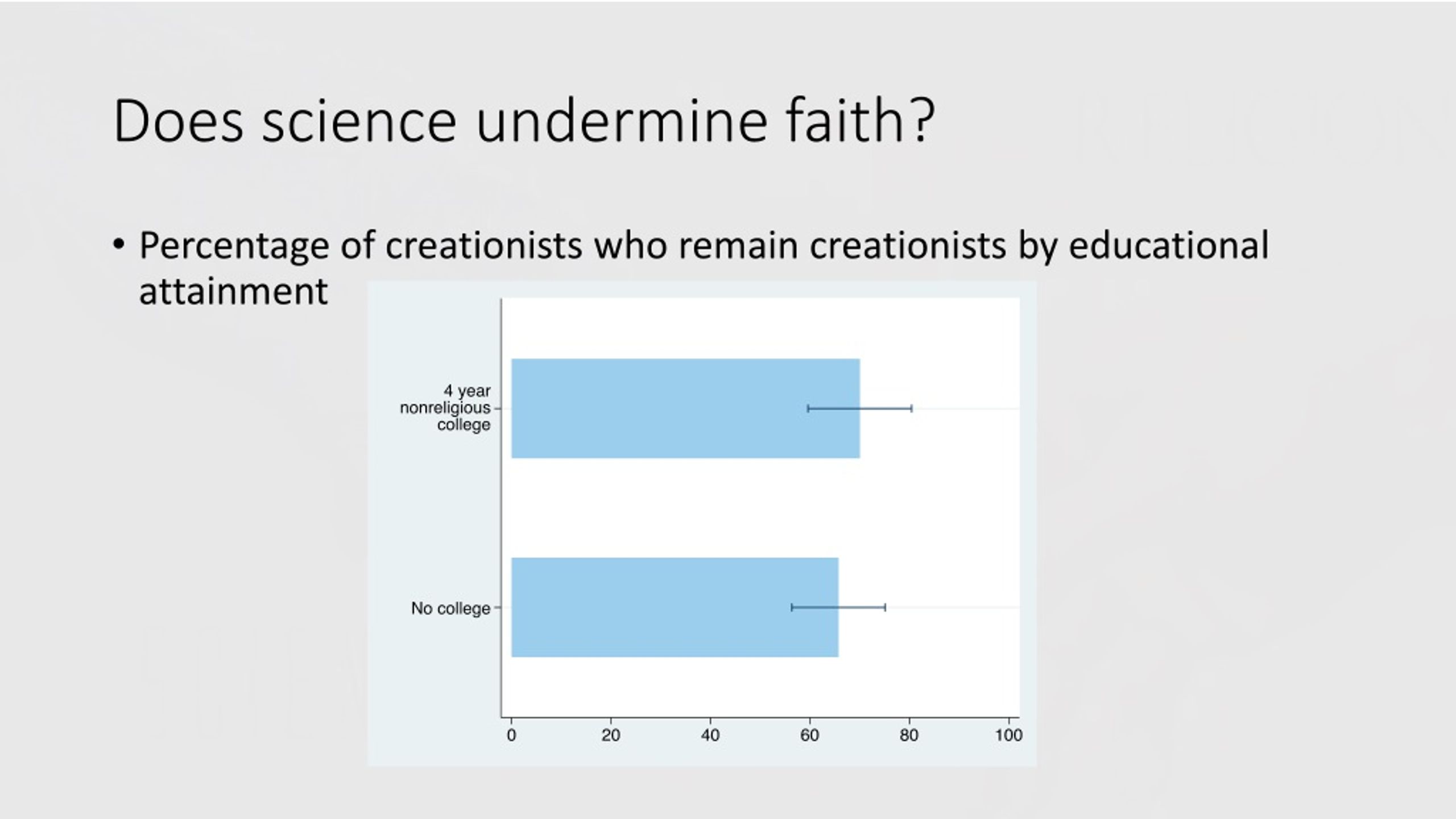 Does science undermine faith?

• Percentage of creationists who remain creationists by educational attainment

4 year nonreligious college

No college

0
20
40
60
80
100